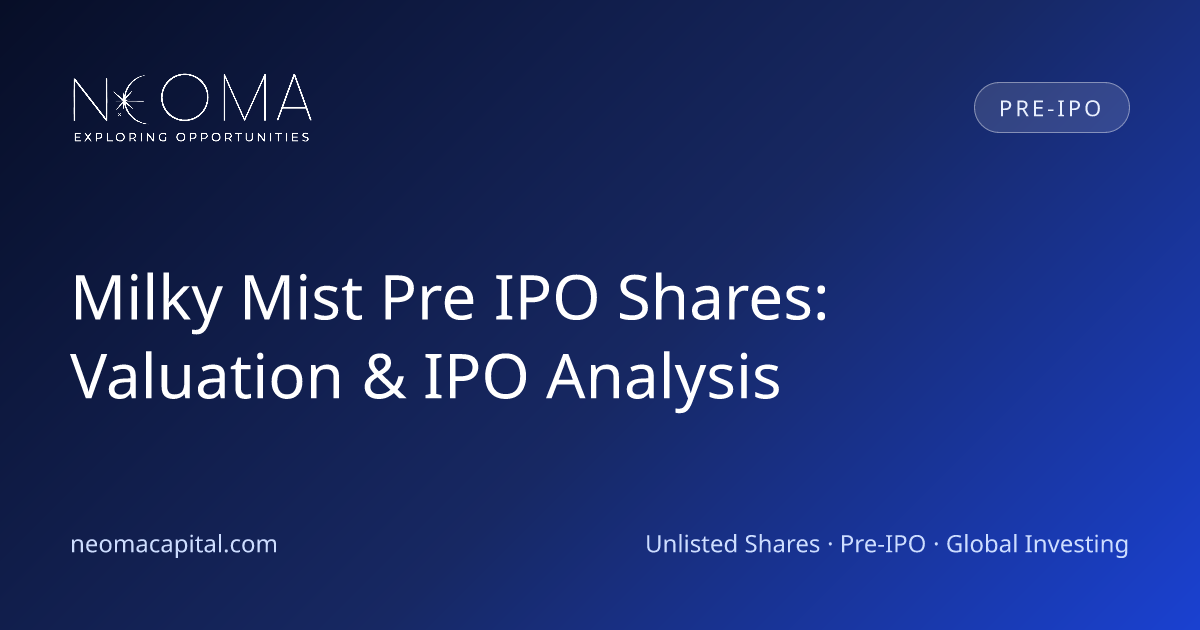 NEOMA
EXPLORING OPPORTUNITIES

PRE-IPO

Milky Mist Pre IPO Shares: Valuation & IPO Analysis

neomacapital.com

Unlisted Shares · Pre-IPO · Global Investing